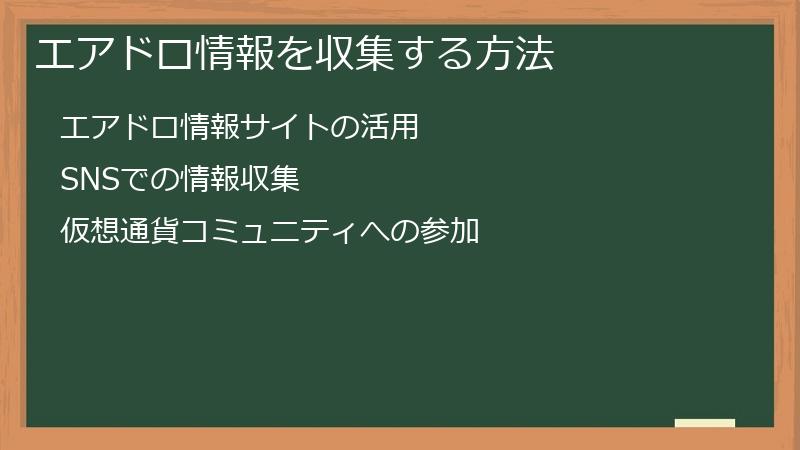 エアドロ情報を収集する方法

エアドロ情報サイトの活用

SNSでの情報収集

仮想通貨コミュニティへの参加